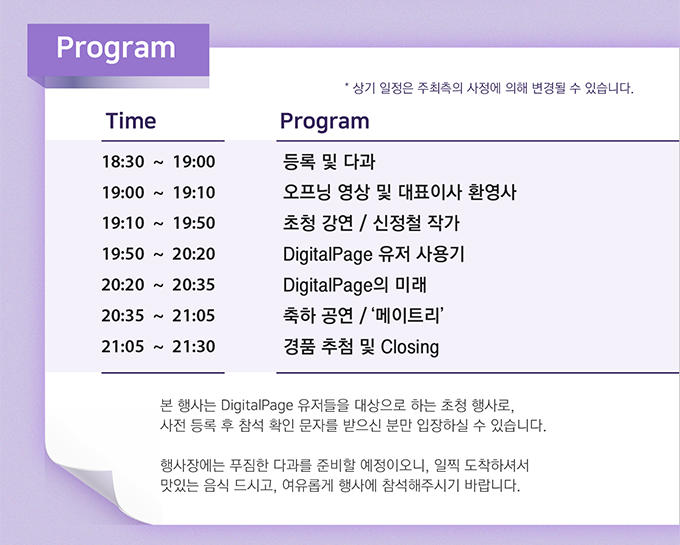 Program

* 상기 일정은 주최측의 사정에 의해 변경될 수 있습니다.

| Time | Program |
|---|---|
| 18:30 ~ 19:00 | 등록 및 다과 |
| 19:00 ~ 19:10 | 오프닝 영상 및 대표이사 환영사 |
| 19:10 ~ 19:50 | 초청 강연 / 신정철 작가 |
| 19:50 ~ 20:20 | DigitalPage 유저 사용기 |
| 20:20 ~ 20:35 | DigitalPage의 미래 |
| 20:35 ~ 21:05 | 축하 공연 / '메이트리' |
| 21:05 ~ 21:30 | 경품 추첨 및 Closing |

본 행사는 DigitalPage 유저들을 대상으로 하는 초청 행사로, 사전 등록 후 참석 확인 문자를 받으신 분만 입장하실 수 있습니다.

행사장에는 푸짐한 다과를 준비할 예정이오니, 일찍 도착하셔서 맛있는 음식 드시고, 여유롭게 행사에 참석해주시기 바랍니다.